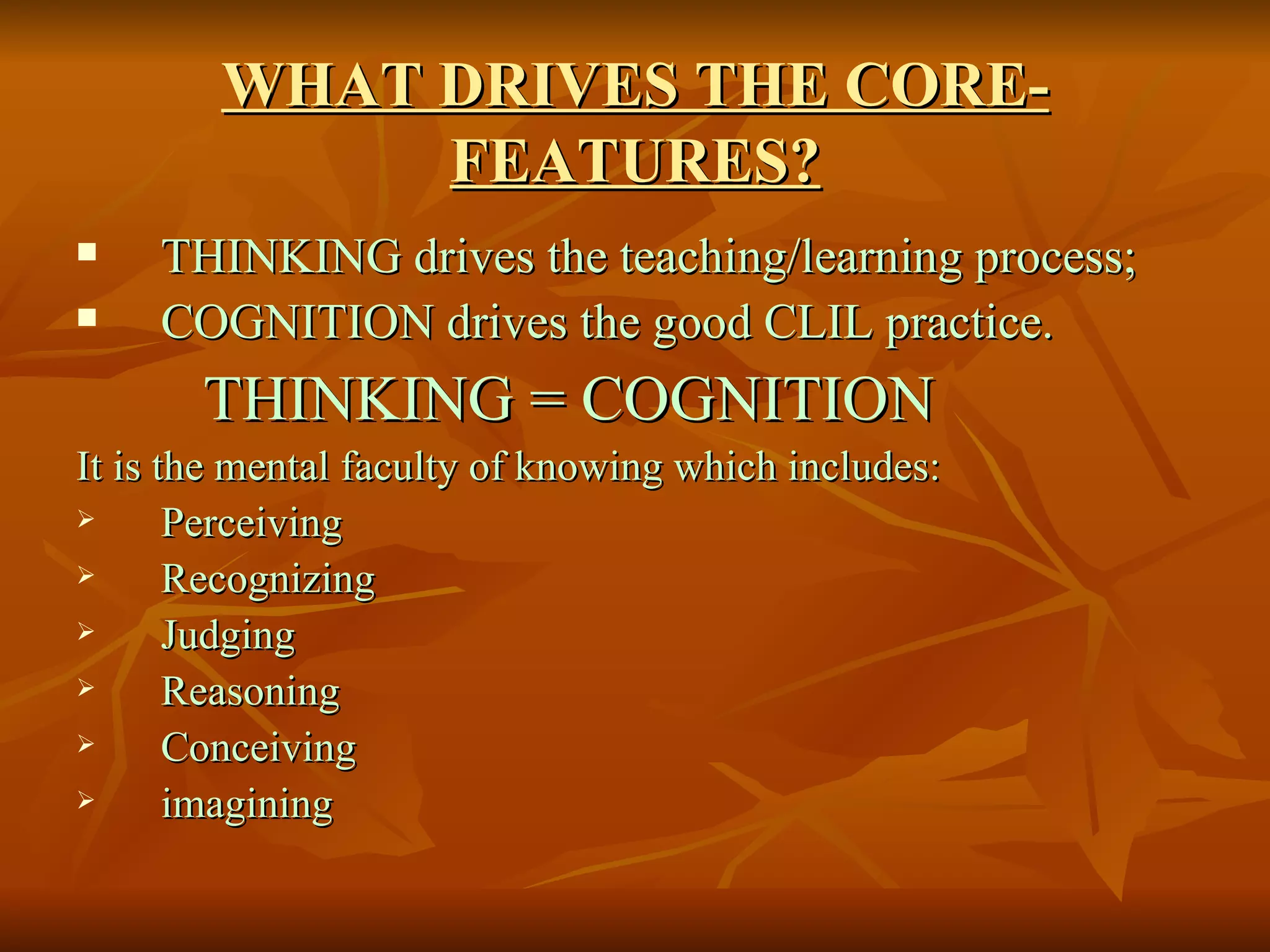 WHAT DRIVES THE CORE-FEATURES?

▪ THINKING drives the teaching/learning process;
▪ COGNITION drives the good CLIL practice.

THINKING = COGNITION

It is the mental faculty of knowing which includes:
➢ Perceiving
➢ Recognizing
➢ Judging
➢ Reasoning
➢ Conceiving
➢ imagining